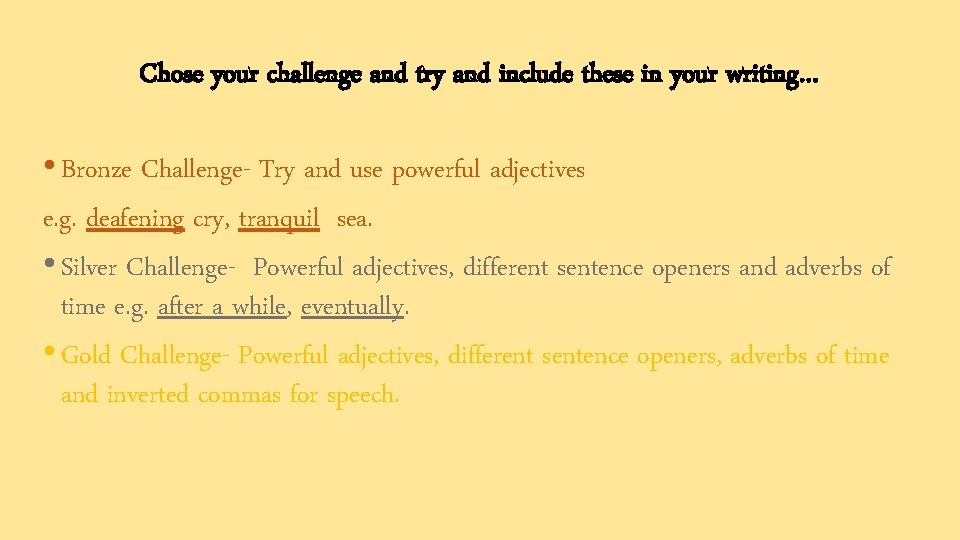 Chose your challenge and try and include these in your writing…

• Bronze Challenge- Try and use powerful adjectives
e.g. deafening cry, tranquil sea.

• Silver Challenge- Powerful adjectives, different sentence openers and adverbs of time e.g. after a while, eventually.

• Gold Challenge- Powerful adjectives, different sentence openers, adverbs of time and inverted commas for speech.